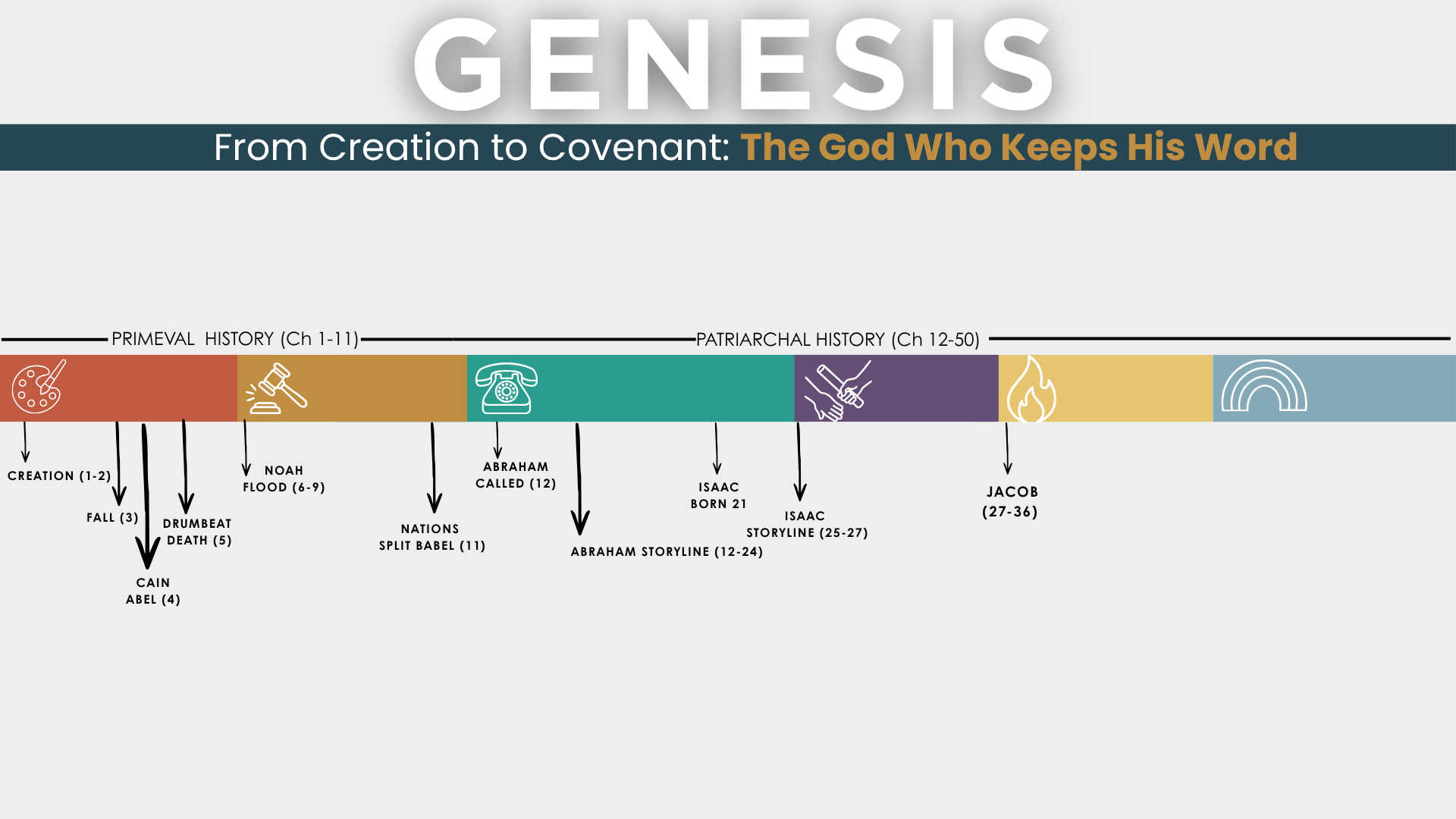 GENESIS

From Creation to Covenant: The God Who Keeps His Word

PRIMEVAL HISTORY (Ch 1-11)

PATRIARCHAL HISTORY (Ch 12-50)

CREATION (1-2)

FALL (3)

CAIN
ABEL (4)

DRUMBEAT
DEATH (5)

NOAH
FLOOD (6-9)

NATIONS
SPLIT BABEL (11)

ABRAHAM
CALLED (12)

ABRAHAM STORYLINE (12-24)

ISAAC
BORN 21

ISAAC
STORYLINE (25-27)

JACOB
(27-36)